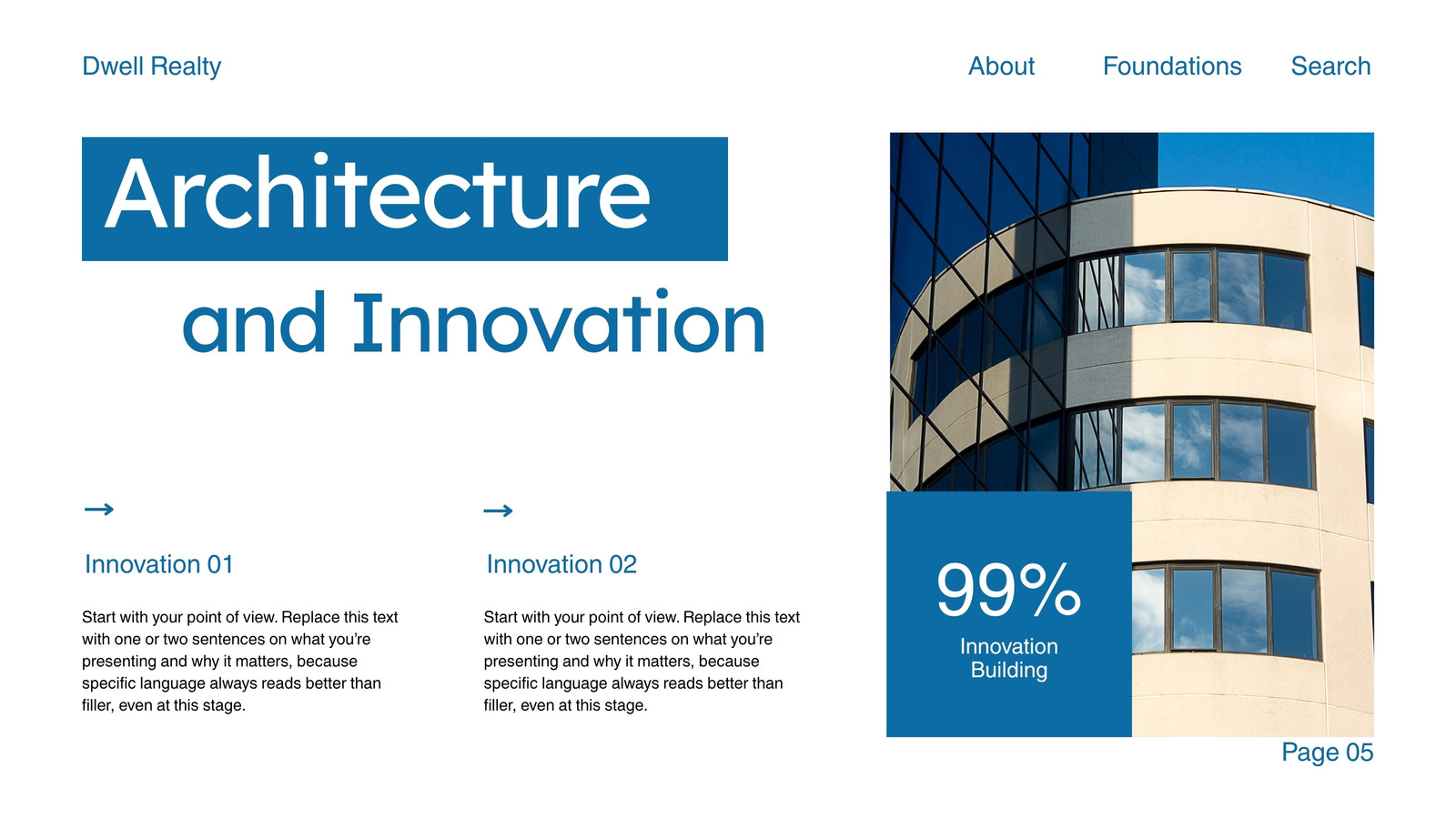 Dwell Realty

About Foundations Search

Architecture

and Innovation

→

Innovation 01

Start with your point of view. Replace this text with one or two sentences on what you're presenting and why it matters, because specific language always reads better than filler, even at this stage.

→

Innovation 02

Start with your point of view. Replace this text with one or two sentences on what you're presenting and why it matters, because specific language always reads better than filler, even at this stage.

99%

Innovation Building

Page 05